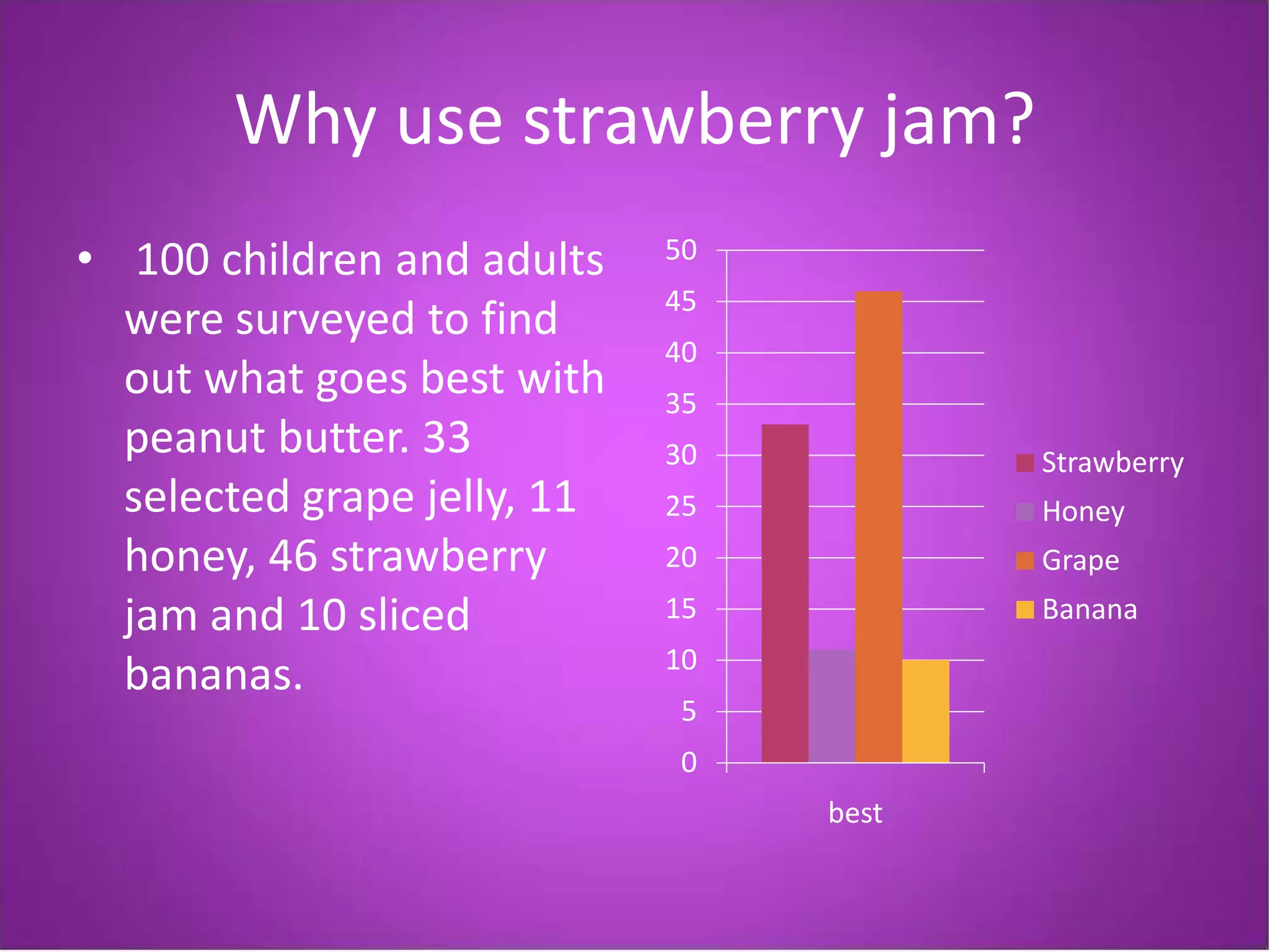 Why use strawberry jam?

• 100 children and adults were surveyed to find out what goes best with peanut butter. 33 selected grape jelly, 11 honey, 46 strawberry jam and 10 sliced bananas.

50
45
40
35
30
25
20
15
10
5
0

best

Strawberry
Honey
Grape
Banana